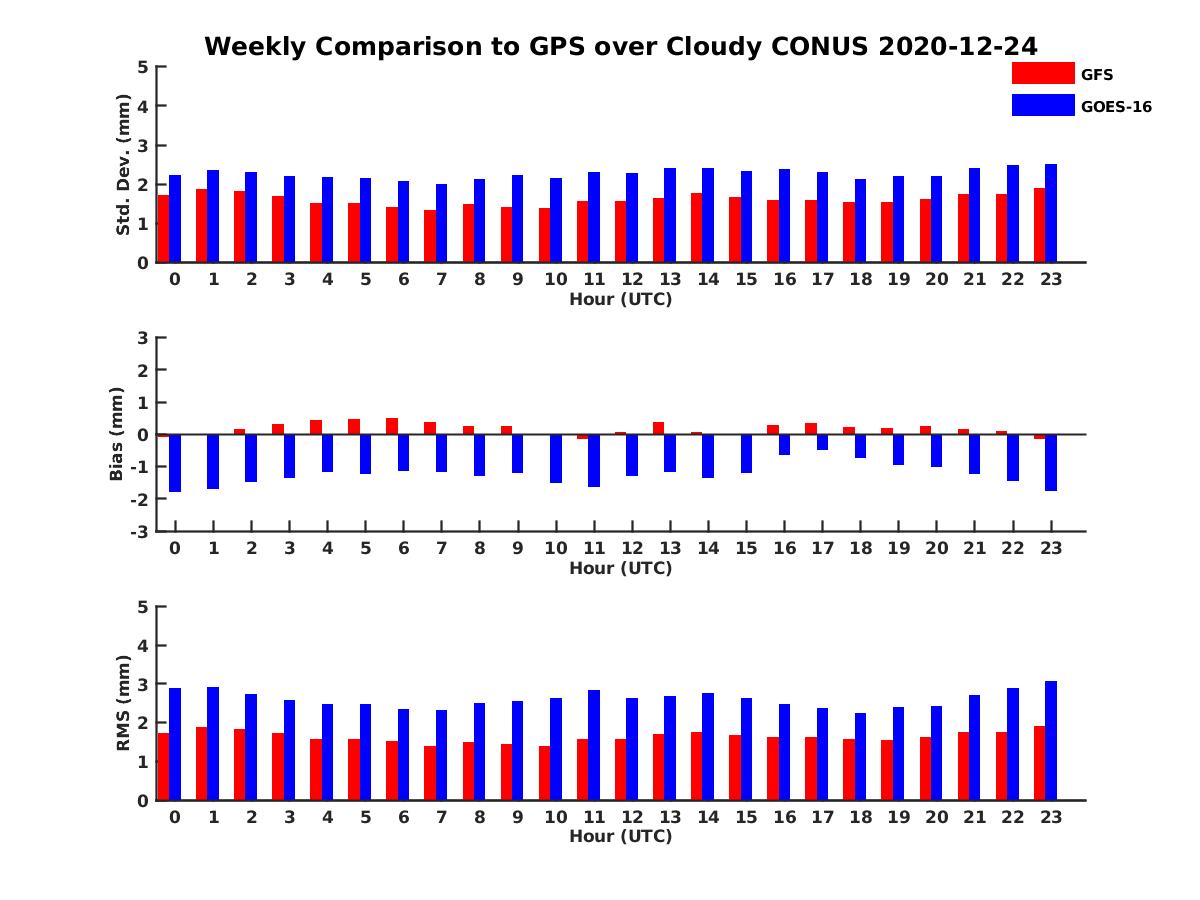 Weekly Comparison to GPS over Cloudy CONUS 2020-12-24

GFS
GOES-16

Std. Dev. (mm)
5
4
3
2
1
0
0 1 2 3 4 5 6 7 8 9 10 11 12 13 14 15 16 17 18 19 20 21 22 23
Hour (UTC)

Bias (mm)
3
2
1
0
-1
-2
-3
0 1 2 3 4 5 6 7 8 9 10 11 12 13 14 15 16 17 18 19 20 21 22 23
Hour (UTC)

RMS (mm)
5
4
3
2
1
0
0 1 2 3 4 5 6 7 8 9 10 11 12 13 14 15 16 17 18 19 20 21 22 23
Hour (UTC)